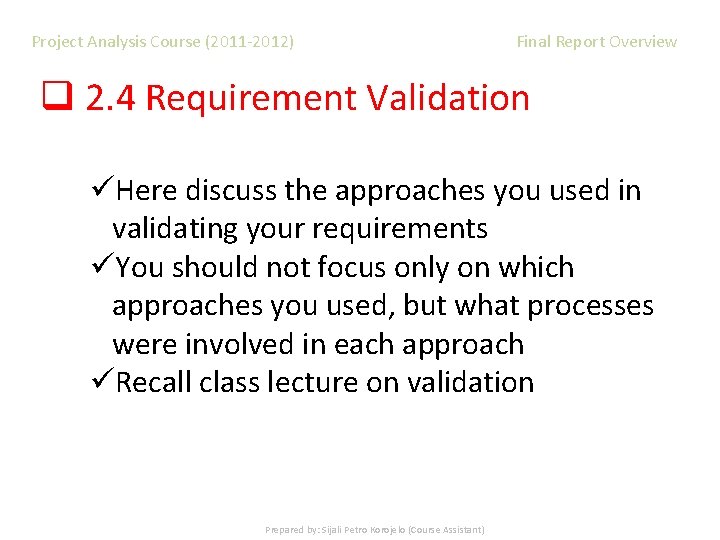 Project Analysis Course (2011-2012)

Final Report Overview

❑ 2.4 Requirement Validation

✓Here discuss the approaches you used in validating your requirements
✓You should not focus only on which approaches you used, but what processes were involved in each approach
✓Recall class lecture on validation

Prepared by: Sijali Petro Korojelo (Course Assistant)